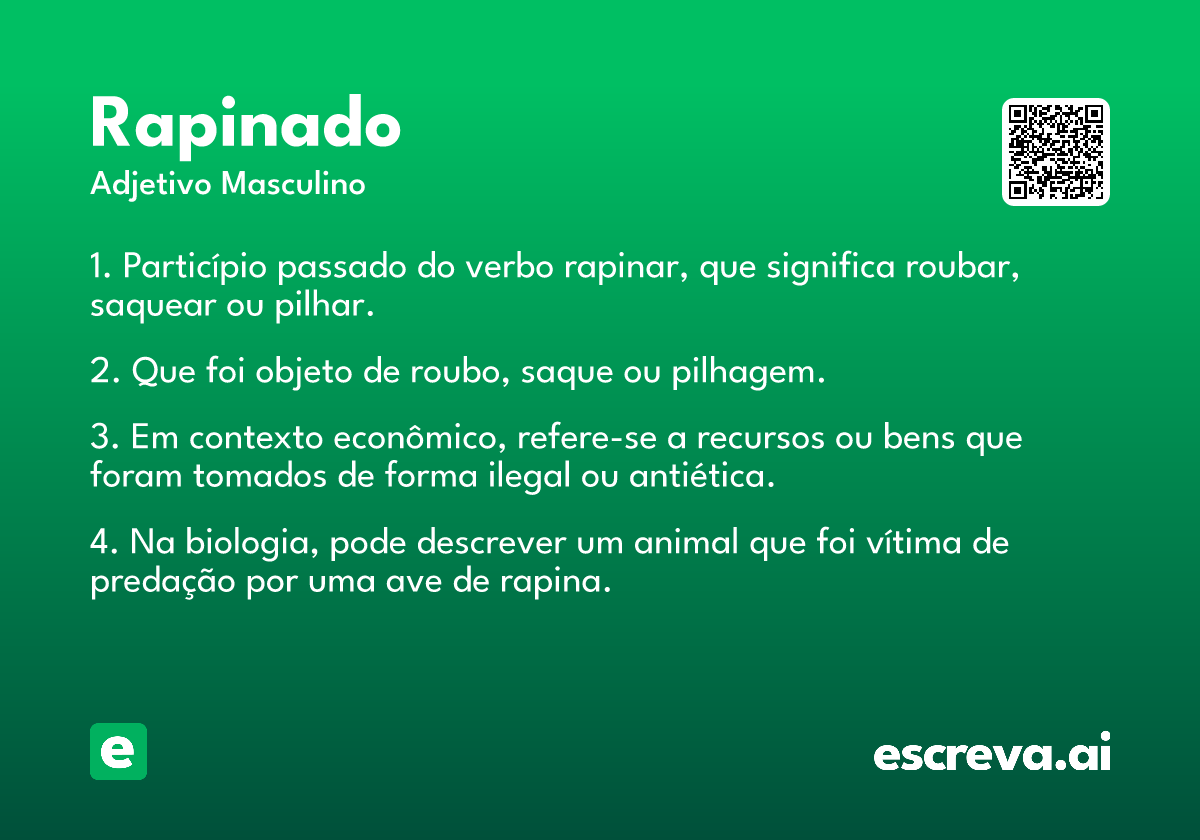 Rapinado
Adjetivo Masculino

1. Particípio passado do verbo rapinar, que significa roubar, saquear ou pilhar.

2. Que foi objeto de roubo, saque ou pilhagem.

3. Em contexto econômico, refere-se a recursos ou bens que foram tomados de forma ilegal ou antiética.

4. Na biologia, pode descrever um animal que foi vítima de predação por uma ave de rapina.

e

escreva.ai